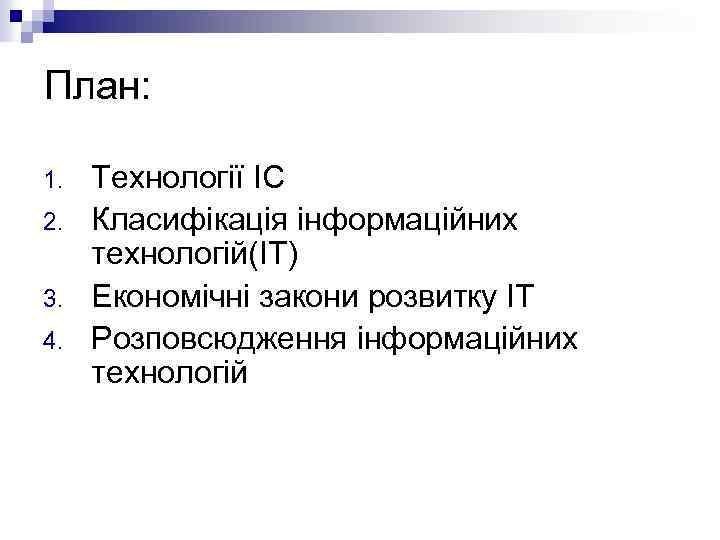 План:

1. Технології ІС
2. Класифікація інформаційних технологій(ІТ)
3. Економічні закони розвитку ІТ
4. Розповсюдження інформаційних технологій